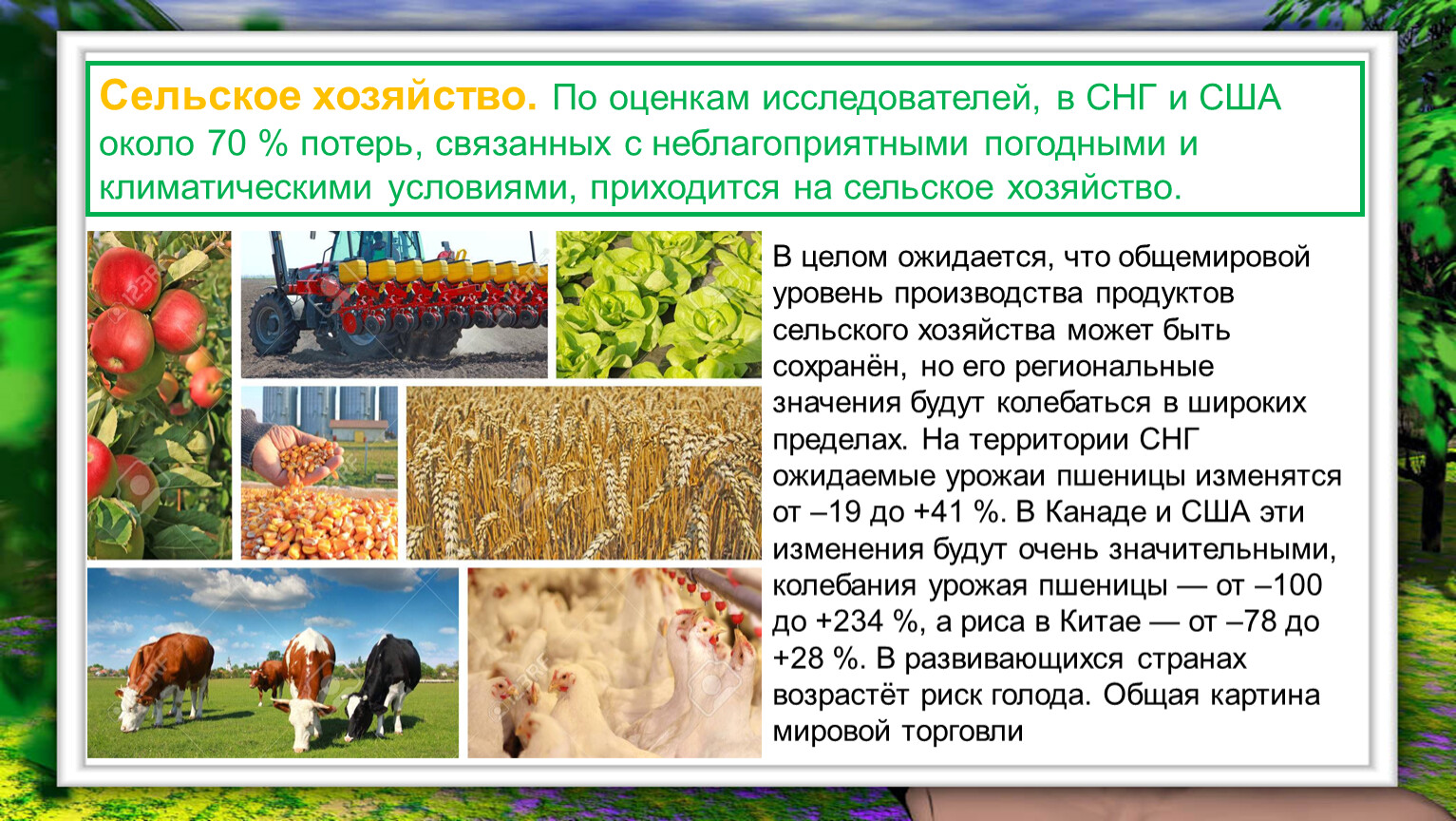 Сельское хозяйство. По оценкам исследователей, в СНГ и США около 70 % потерь, связанных с неблагоприятными погодными и климатическими условиями, приходится на сельское хозяйство.

В целом ожидается, что общемировой уровень производства продуктов сельского хозяйства может быть сохранён, но его региональные значения будут колебаться в широких пределах. На территории СНГ ожидаемые урожаи пшеницы изменятся от –19 до +41 %. В Канаде и США эти изменения будут очень значительными, колебания урожая пшеницы — от –100 до +234 %, а риса в Китае — от –78 до +28 %. В развивающихся странах возрастёт риск голода. Общая картина мировой торговли